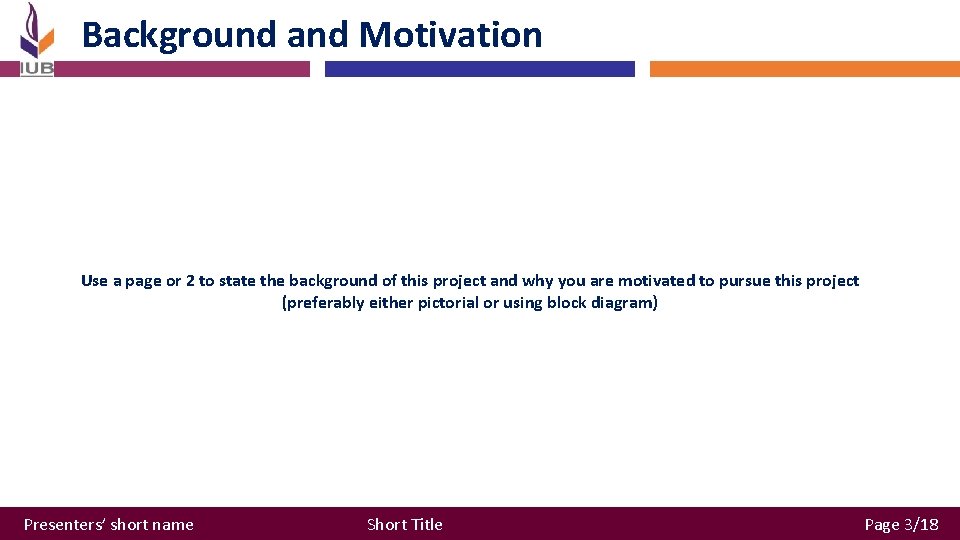 IUB

Background and Motivation

Use a page or 2 to state the background of this project and why you are motivated to pursue this project (preferably either pictorial or using block diagram)

Presenters' short name

Short Title

Page 3/18